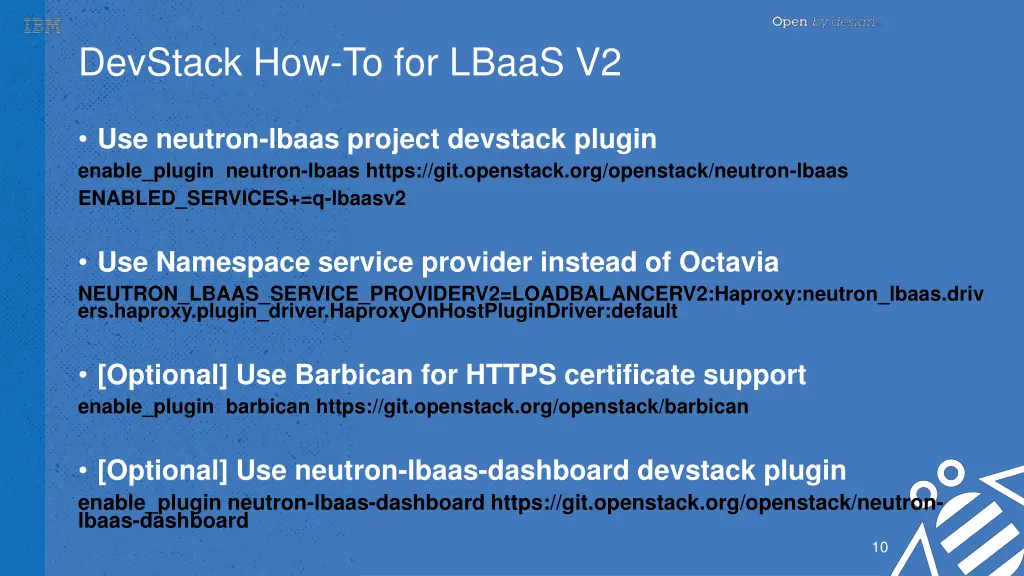 IBM

Open by design

DevStack How-To for LBaaS V2

• Use neutron-lbaas project devstack plugin
enable_plugin neutron-lbaas https://git.openstack.org/openstack/neutron-lbaas
ENABLED_SERVICES+=q-lbaasv2

• Use Namespace service provider instead of Octavia
NEUTRON_LBAAS_SERVICE_PROVIDERV2=LOADBALANCERV2:Haproxy:neutron_lbaas.drivers.haproxy.plugin_driver.HaproxyOnHostPluginDriver:default

• [Optional] Use Barbican for HTTPS certificate support
enable_plugin barbican https://git.openstack.org/openstack/barbican

• [Optional] Use neutron-lbaas-dashboard devstack plugin
enable_plugin neutron-lbaas-dashboard https://git.openstack.org/openstack/neutron-lbaas-dashboard

10